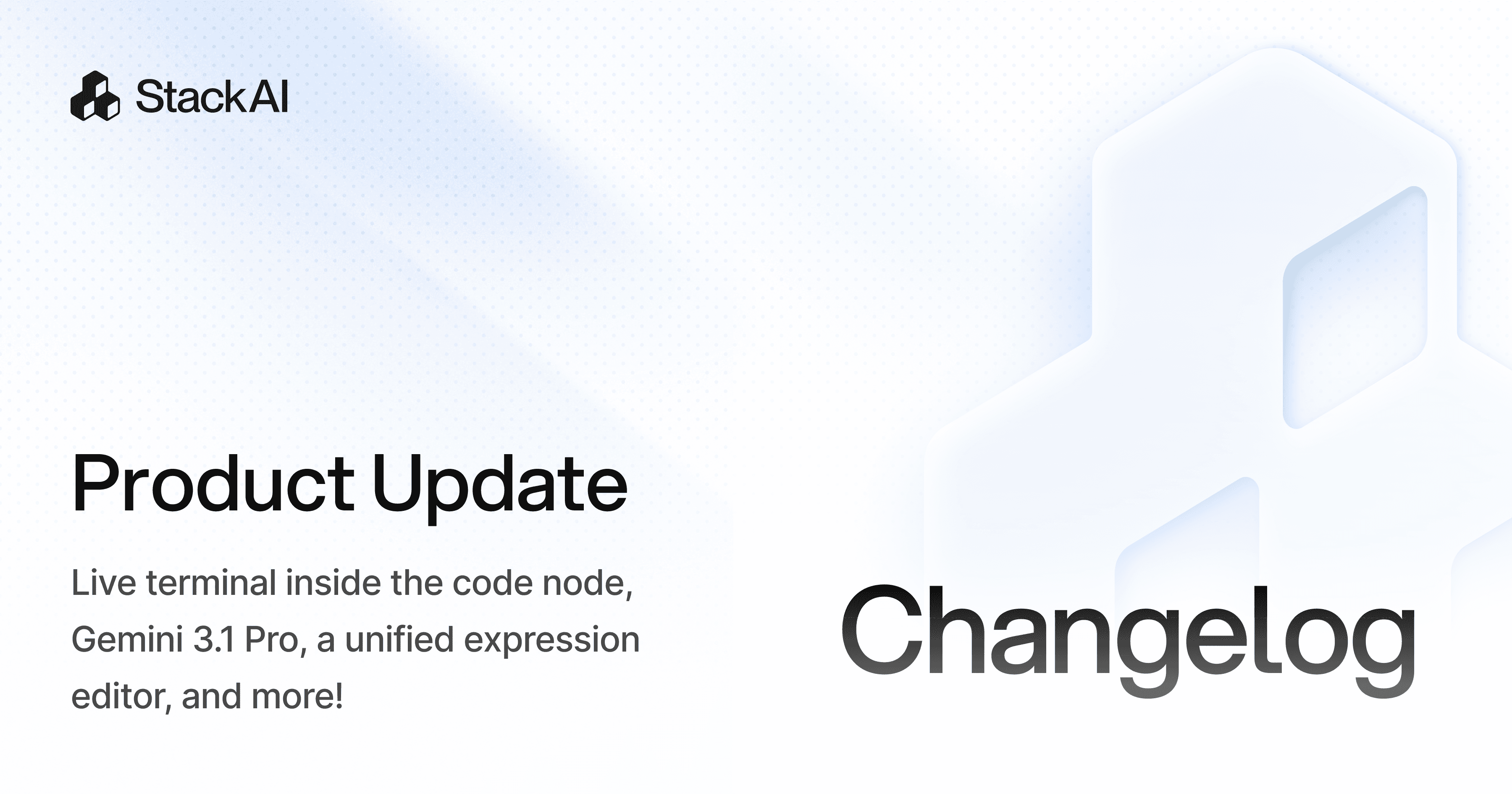 StackAI

Product Update

Live terminal inside the code node, Gemini 3.1 Pro, a unified expression editor, and more!

Changelog